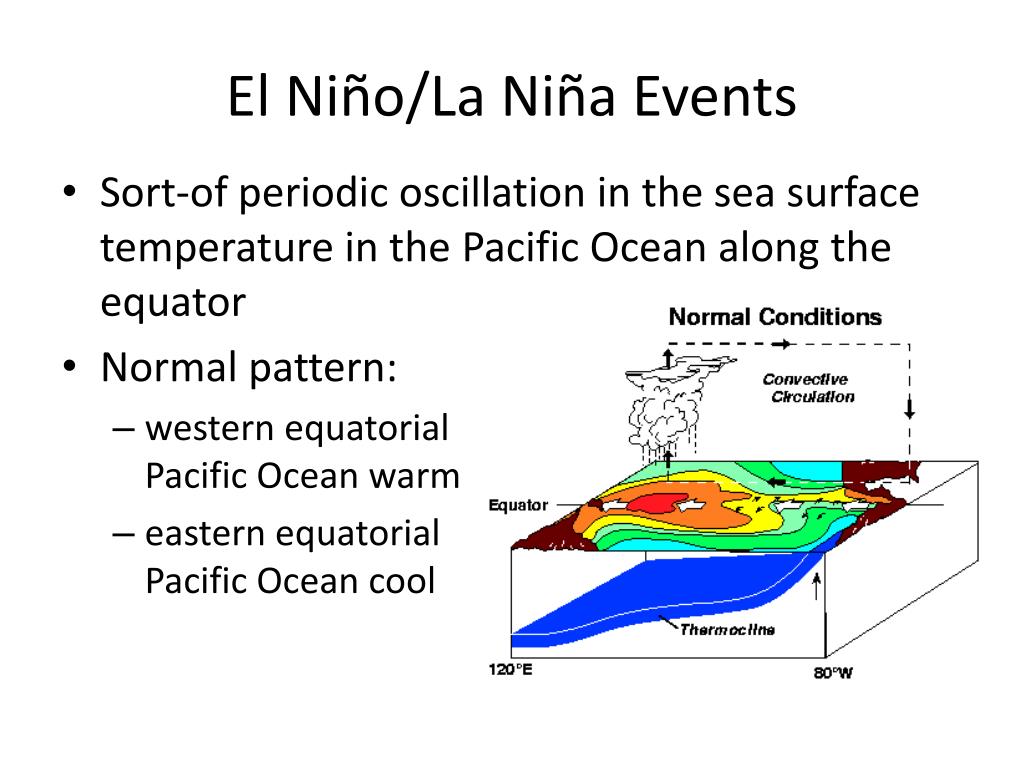 El Niño/La Niña Events

• Sort-of periodic oscillation in the sea surface temperature in the Pacific Ocean along the equator

• Normal pattern:

– western equatorial Pacific Ocean warm

– eastern equatorial Pacific Ocean cool

Normal Conditions

Convective Circulation

Equator

Thermocline

120°E

80°W